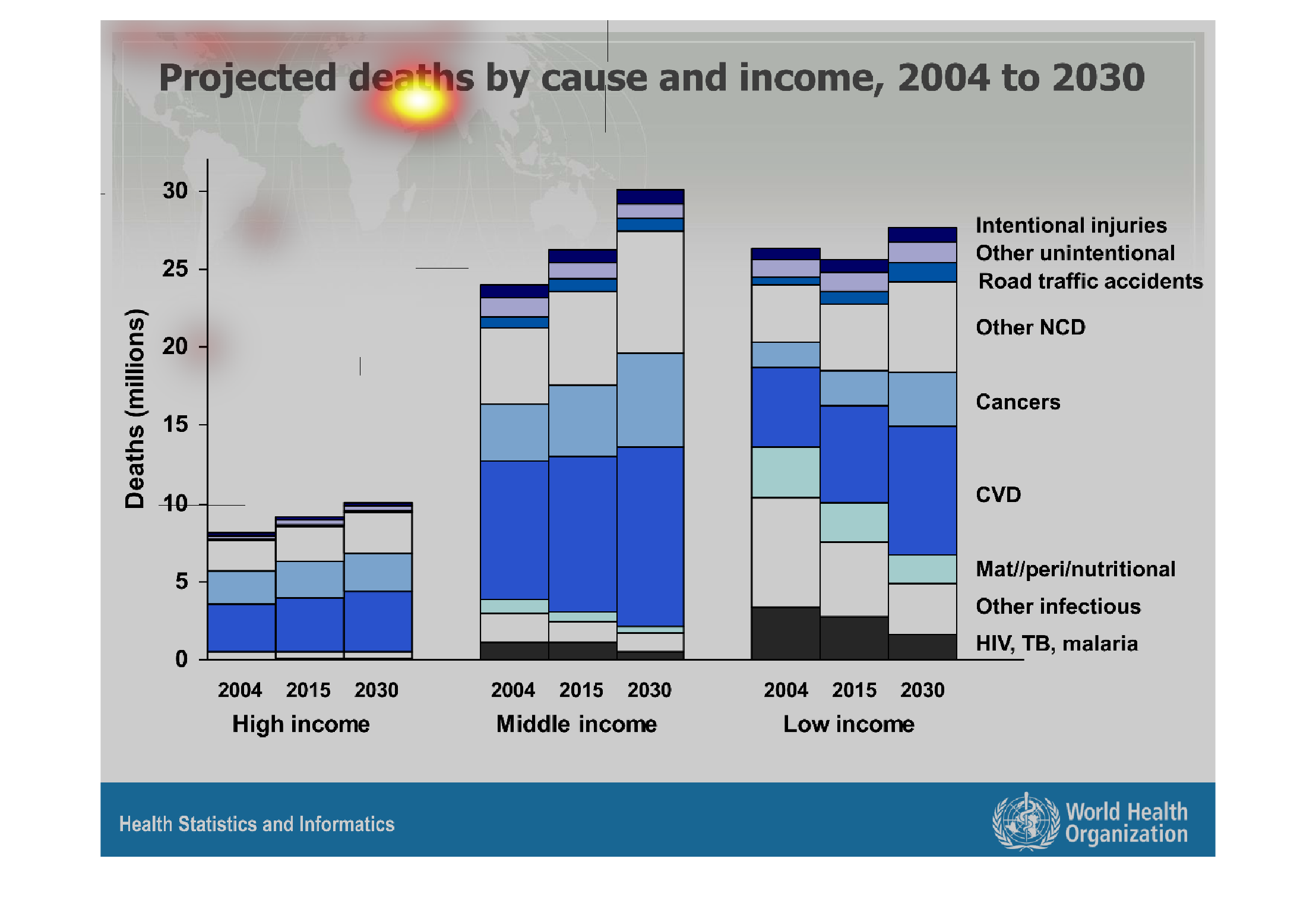 Projected deaths by cause and income, 2004 to 2030

Deaths (millions)

30
25
20
15
10
5
0

Intentional injuries
Other unintentional
Road traffic accidents
Other NCD
Cancers
CVD
Mat//peri/nutritional
Other infectious
HIV, TB, malaria

2004 2015 2030
High income

2004 2015 2030
Middle income

2004 2015 2030
Low income

Health Statistics and Informatics

World Health Organization